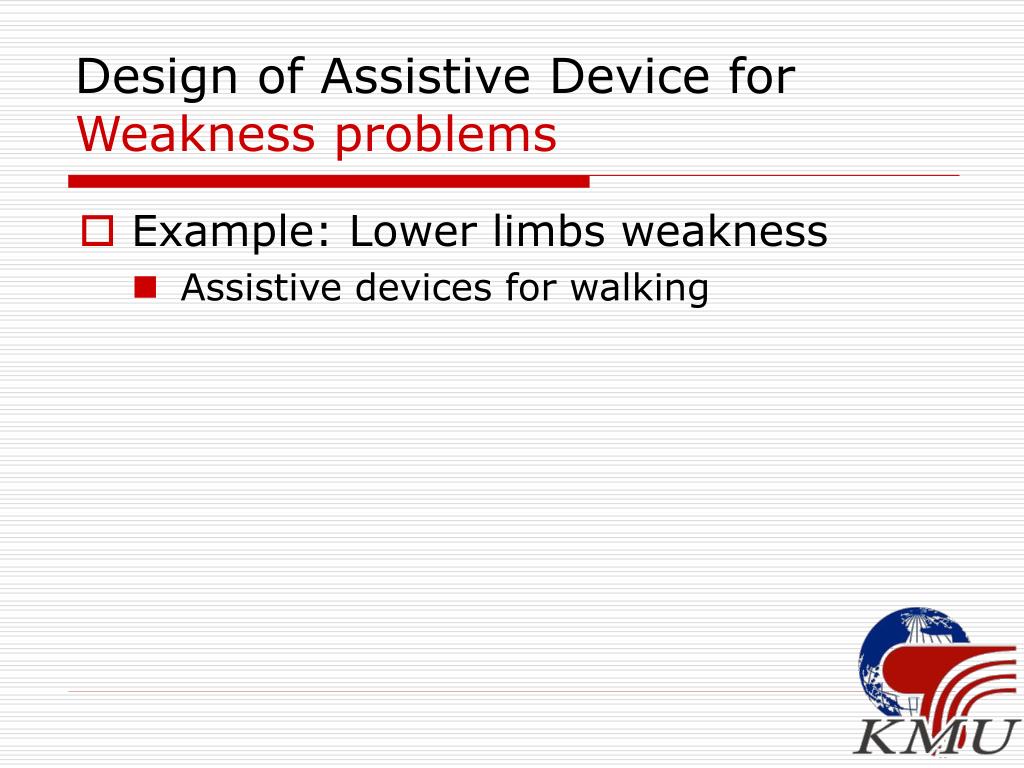 Design of Assistive Device for Weakness problems

Example: Lower limbs weakness

Assistive devices for walking

KMU